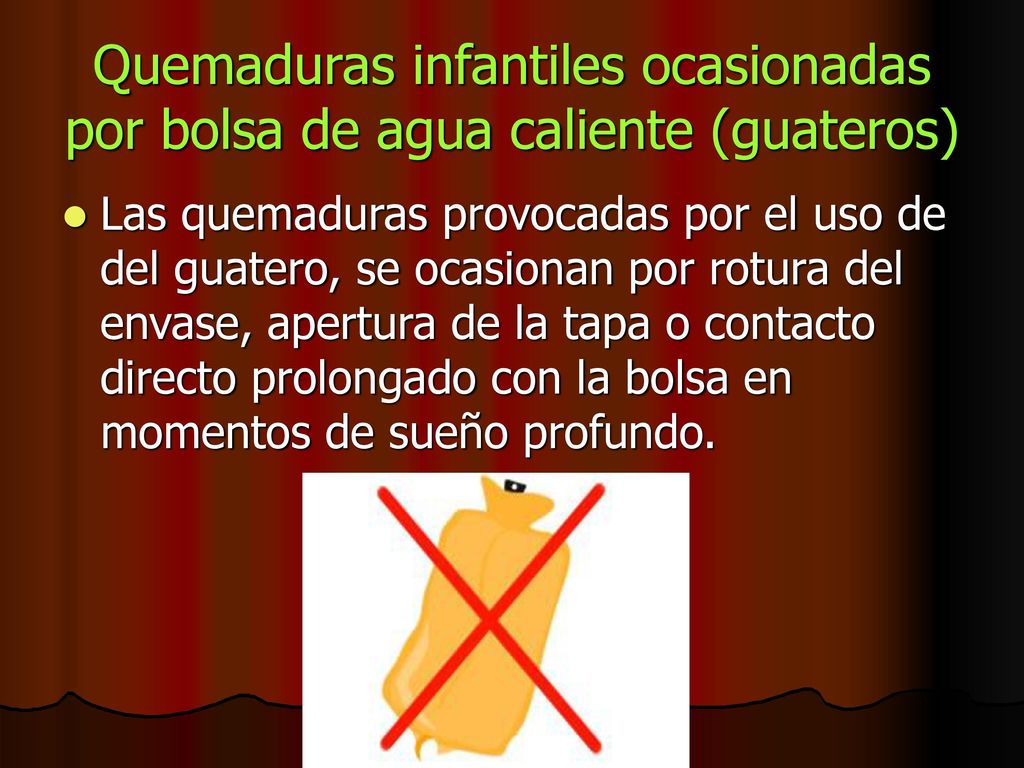 Quemaduras infantiles ocasionadas por bolsa de agua caliente (guateros)

Las quemaduras provocadas por el uso de del guatero, se ocasionan por rotura del envase, apertura de la tapa o contacto directo prolongado con la bolsa en momentos de sueño profundo.